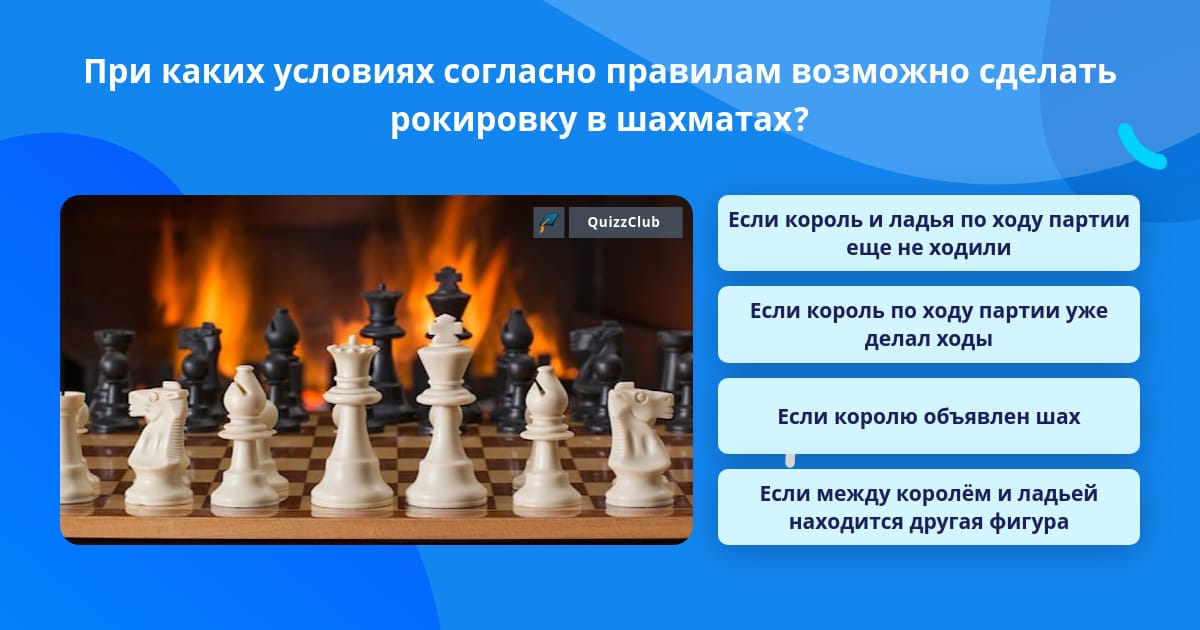 При каких условиях согласно правилам возможно сделать рокировку в шахматах?

QuizzClub

Если король и ладья по ходу партии еще не ходили

Если король по ходу партии уже делал ходы

Если королю объявлен шах

Если между королём и ладьей находится другая фигура